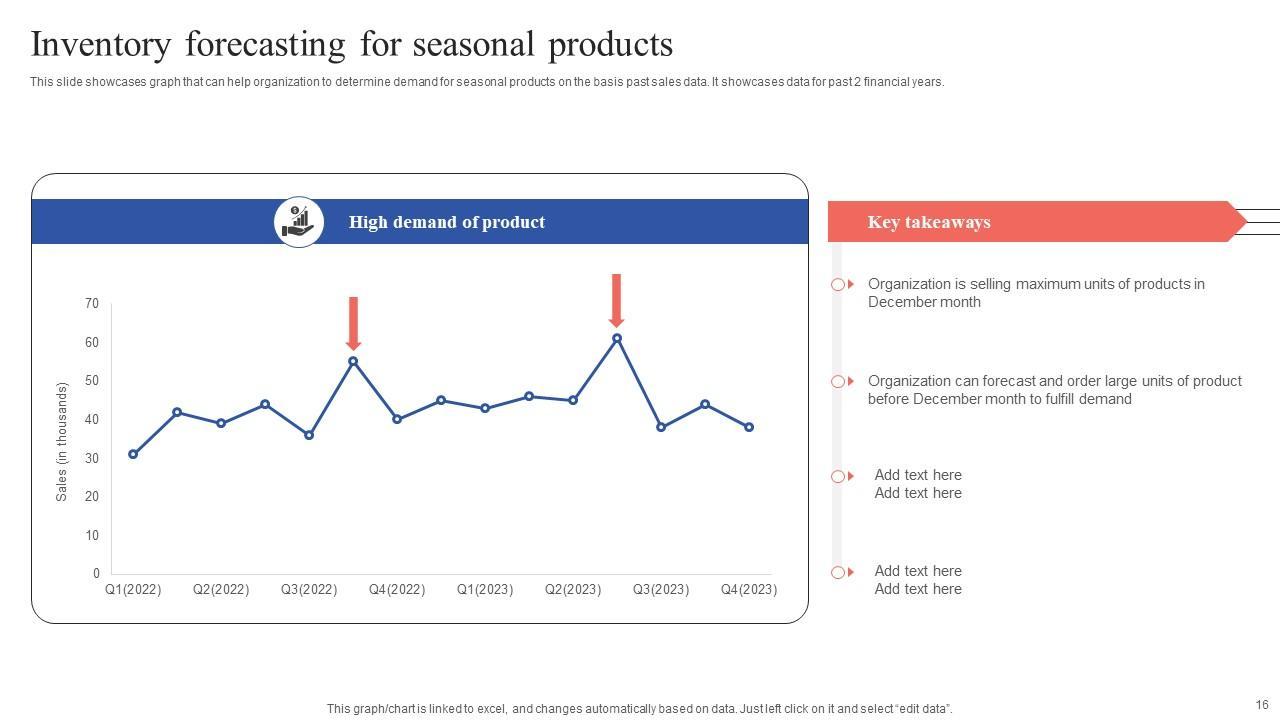 Inventory forecasting for seasonal products

This slide showcases graph that can help organization to determine demand for seasonal products on the basis past sales data. It showcases data for past 2 financial years.

High demand of product

Sales (in thousands)

70
60
50
40
30
20
10
0

Q1(2022) Q2(2022) Q3(2022) Q4(2022) Q1(2023) Q2(2023) Q3(2023) Q4(2023)

Key takeaways

Organization is selling maximum units of products in December month

Organization can forecast and order large units of product before December month to fulfill demand

Add text here
Add text here

Add text here
Add text here

This graph/chart is linked to excel, and changes automatically based on data. Just left click on it and select “edit data”.

16